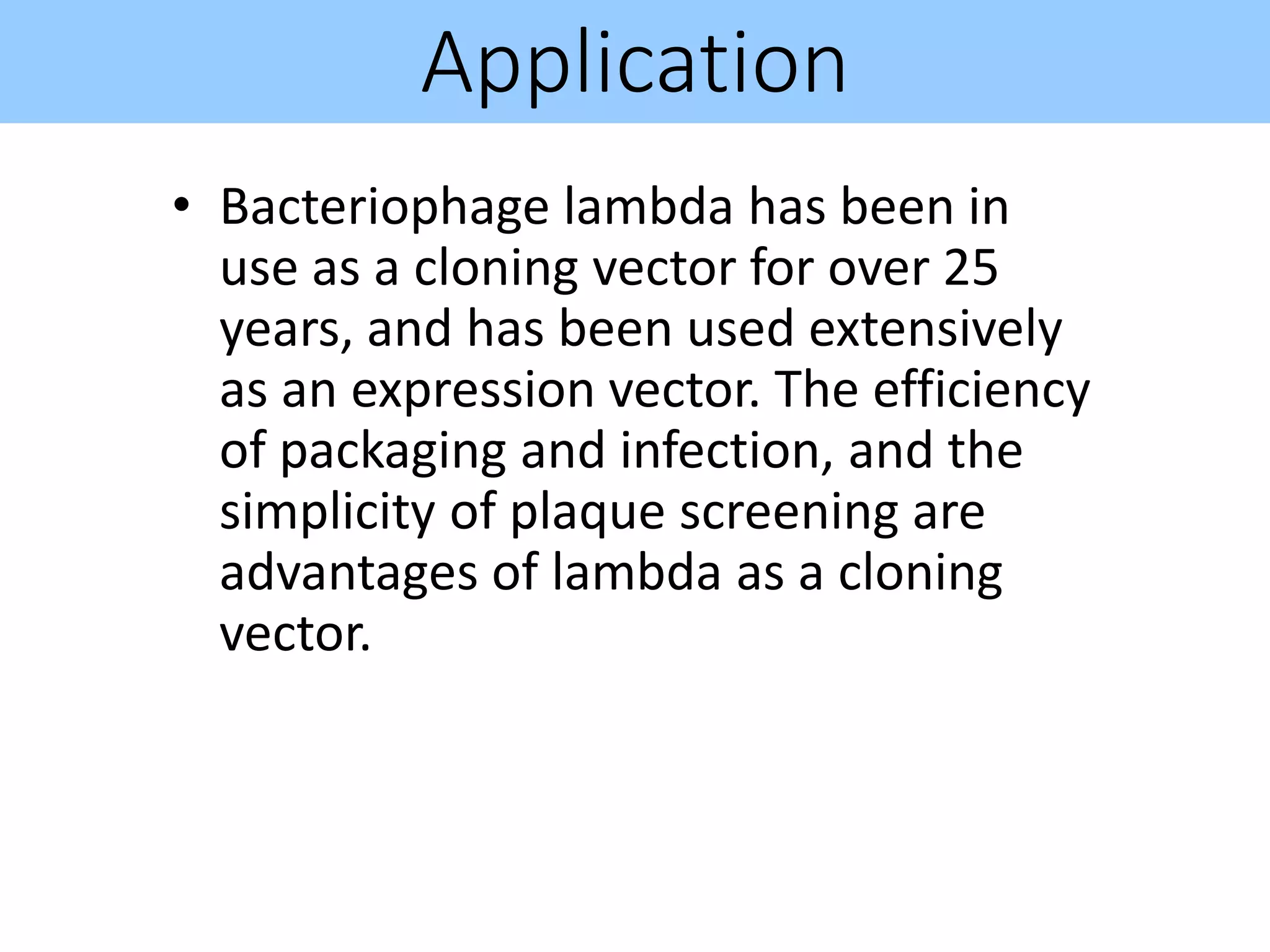 Application

• Bacteriophage lambda has been in use as a cloning vector for over 25 years, and has been used extensively as an expression vector. The efficiency of packaging and infection, and the simplicity of plaque screening are advantages of lambda as a cloning vector.